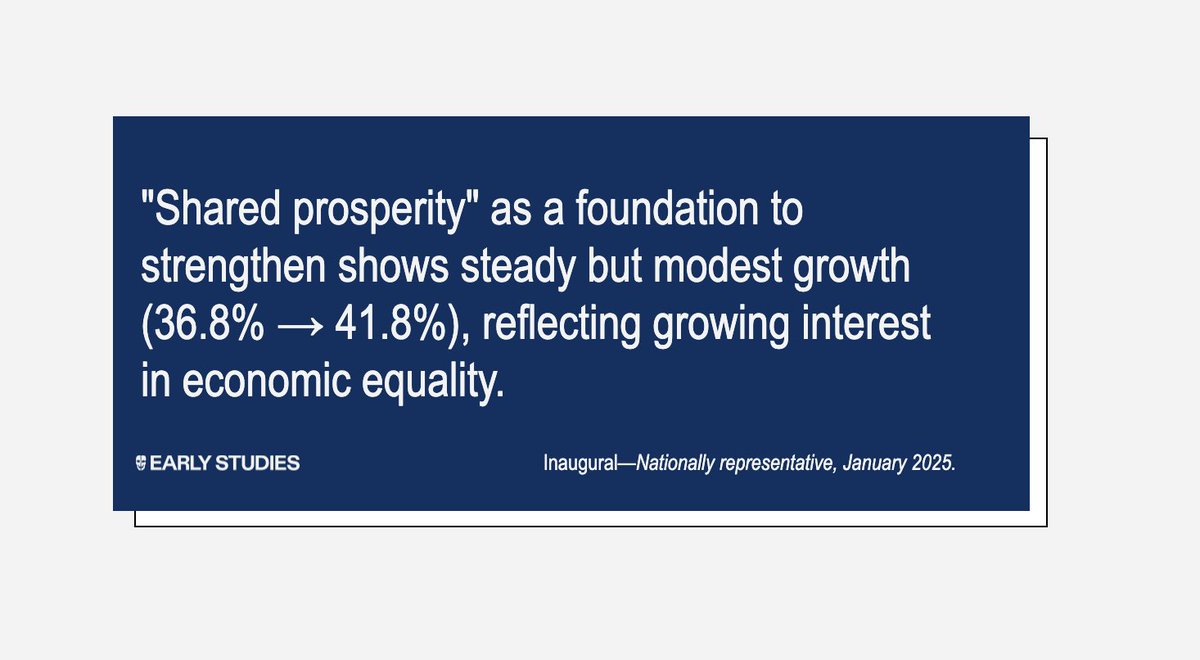 "Shared prosperity" as a foundation to strengthen shows steady but modest growth (36.8% → 41.8%), reflecting growing interest in economic equality.

EARLY STUDIES

Inaugural—Nationally representative, January 2025.